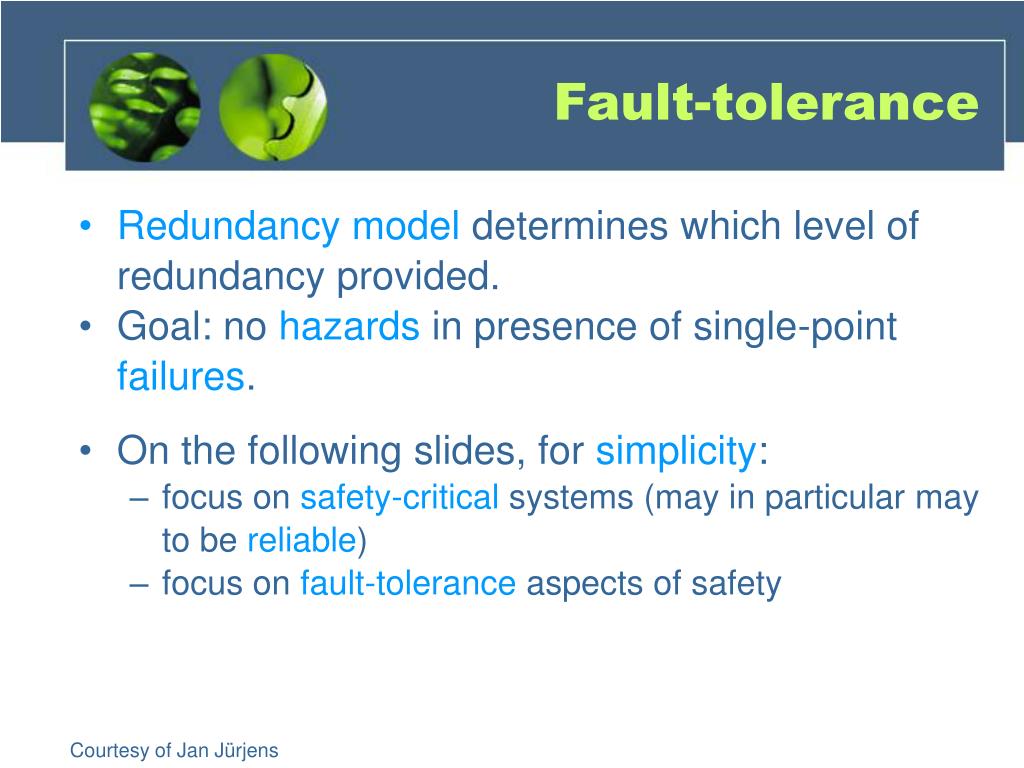 Fault-tolerance

• Redundancy model determines which level of redundancy provided.
• Goal: no hazards in presence of single-point failures.

• On the following slides, for simplicity:
– focus on safety-critical systems (may in particular may to be reliable)
– focus on fault-tolerance aspects of safety

Courtesy of Jan Jürjens